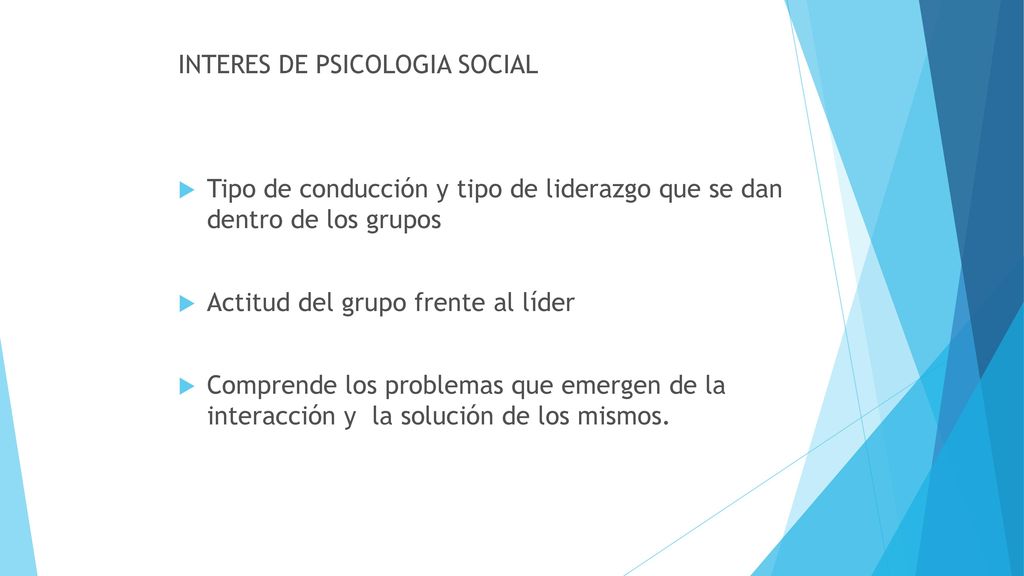 INTERES DE PSICOLOGIA SOCIAL

Tipo de conducción y tipo de liderazgo que se dan dentro de los grupos

Actitud del grupo frente al líder

Comprende los problemas que emergen de la interacción y la solución de los mismos.